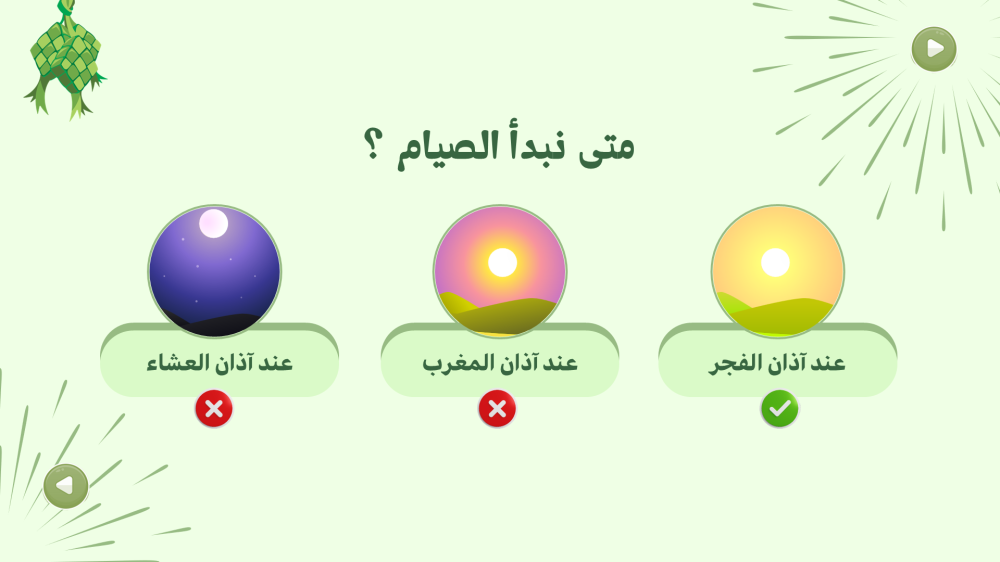 متى نبدأ الصيام ؟

عند آذان الفجر

عند آذان المغرب

عند آذان العشاء